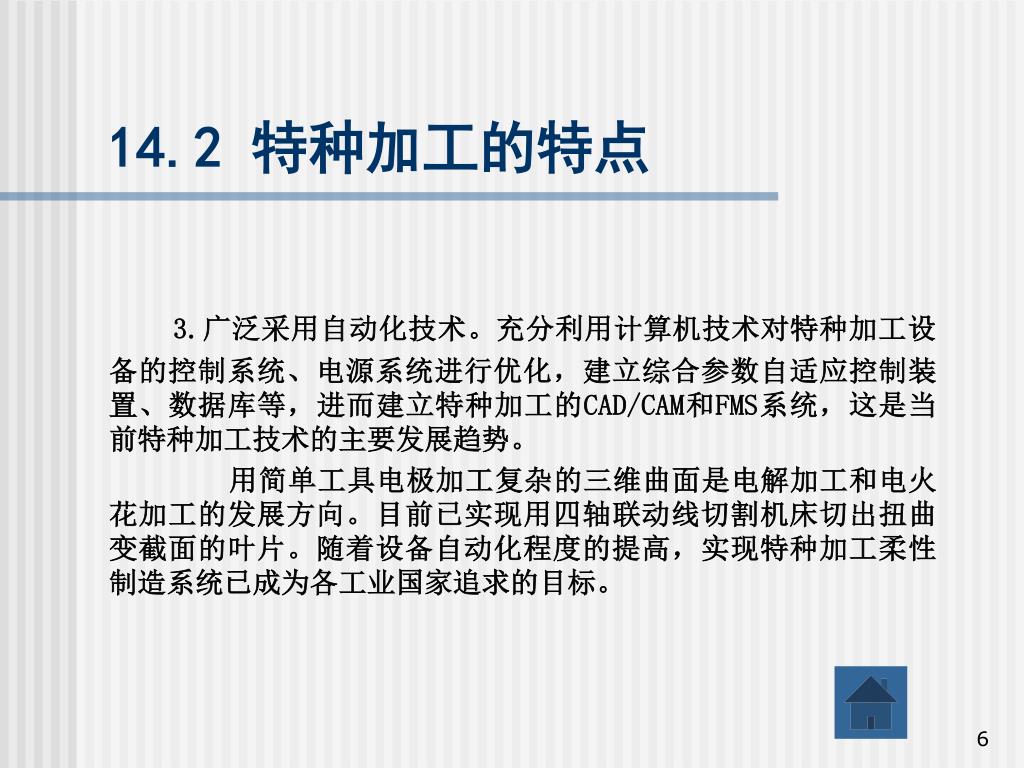 14.2 特种加工的特点

3.广泛采用自动化技术。充分利用计算机技术对特种加工设备的控制系统、电源系统进行优化，建立综合参数自适应控制装置、数据库等，进而建立特种加工的CAD/CAM和FMS系统，这是当前特种加工技术的主要发展趋势。

用简单工具电极加工复杂的三维曲面是电解加工和电火花加工的发展方向。目前已实现用四轴联动线切割机床切出扭曲变截面的叶片。随着设备自动化程度的提高，实现特种加工柔性制造系统已成为各工业国家追求的目标。

6